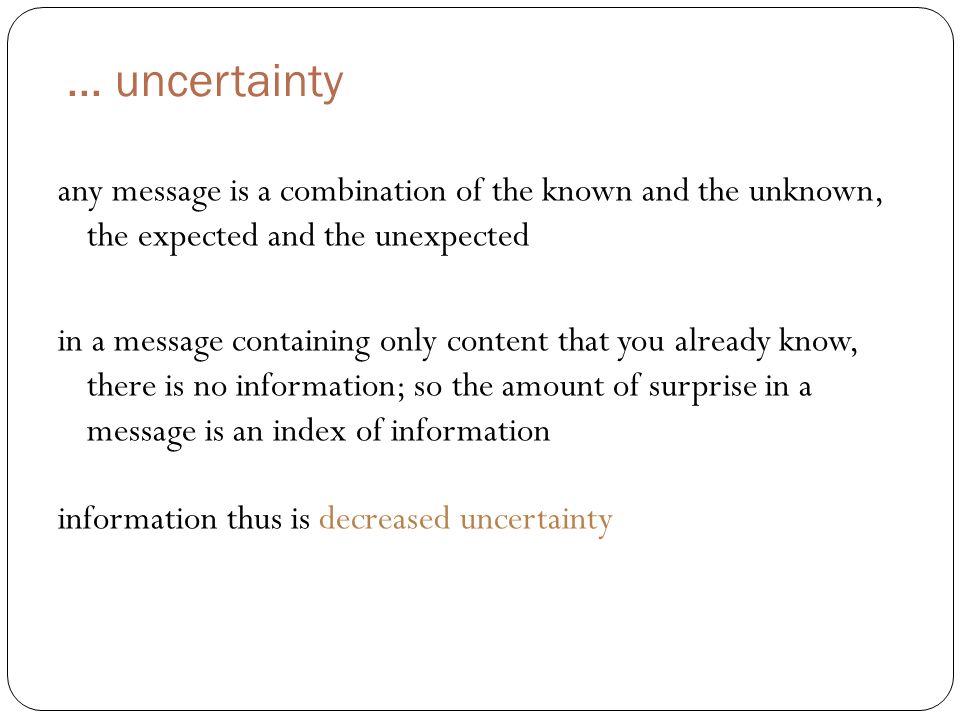 … uncertainty

any message is a combination of the known and the unknown, the expected and the unexpected

in a message containing only content that you already know, there is no information; so the amount of surprise in a message is an index of information

information thus is decreased uncertainty